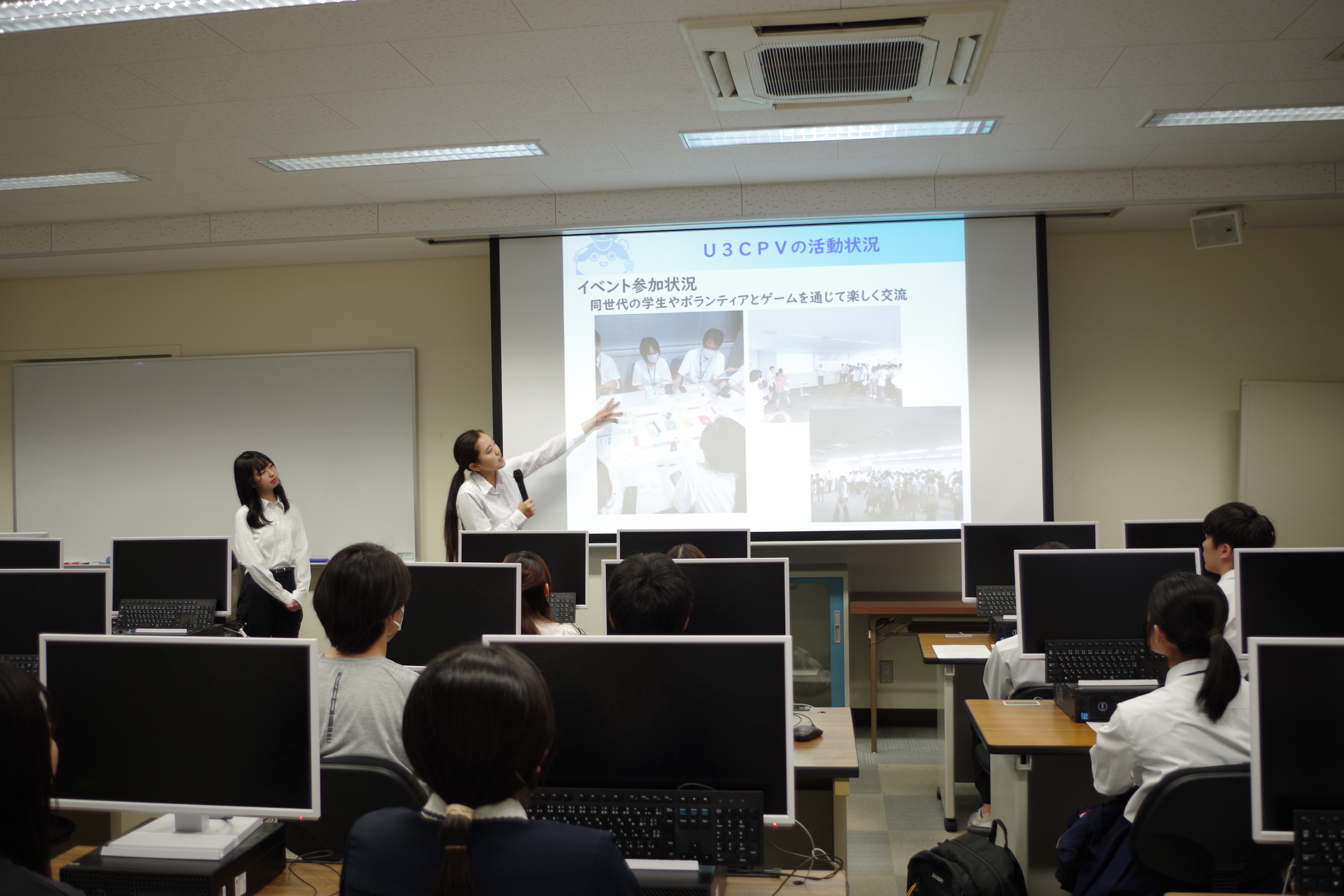 U３CPVの活動状況

イベント参加状況
同世代の学生やボランティアとゲームを通じて楽しく交流